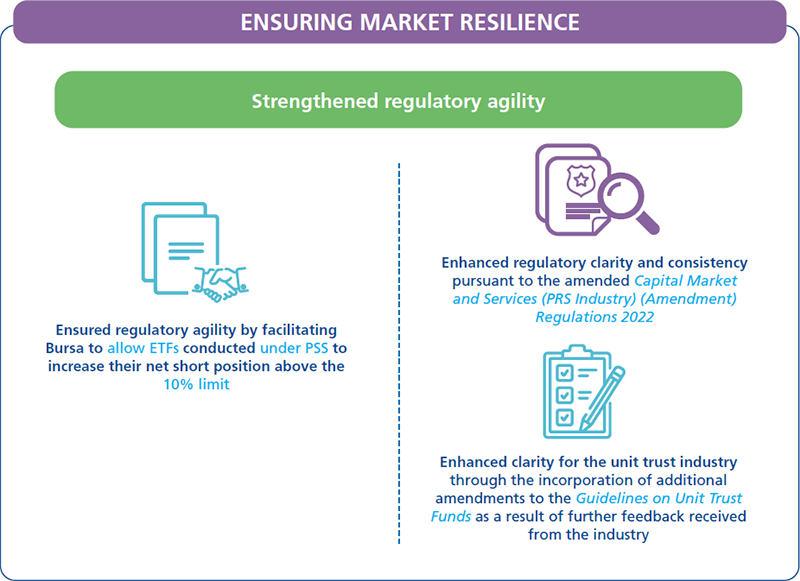 ENSURING MARKET RESILIENCE

Strengthened regulatory agility

Ensured regulatory agility by facilitating Bursa to allow ETFs conducted under PSS to increase their net short position above the 10% limit

Enhanced regulatory clarity and consistency pursuant to the amended Capital Market and Services (PRS Industry) (Amendment) Regulations 2022

Enhanced clarity for the unit trust industry through the incorporation of additional amendments to the Guidelines on Unit Trust Funds as a result of further feedback received from the industry